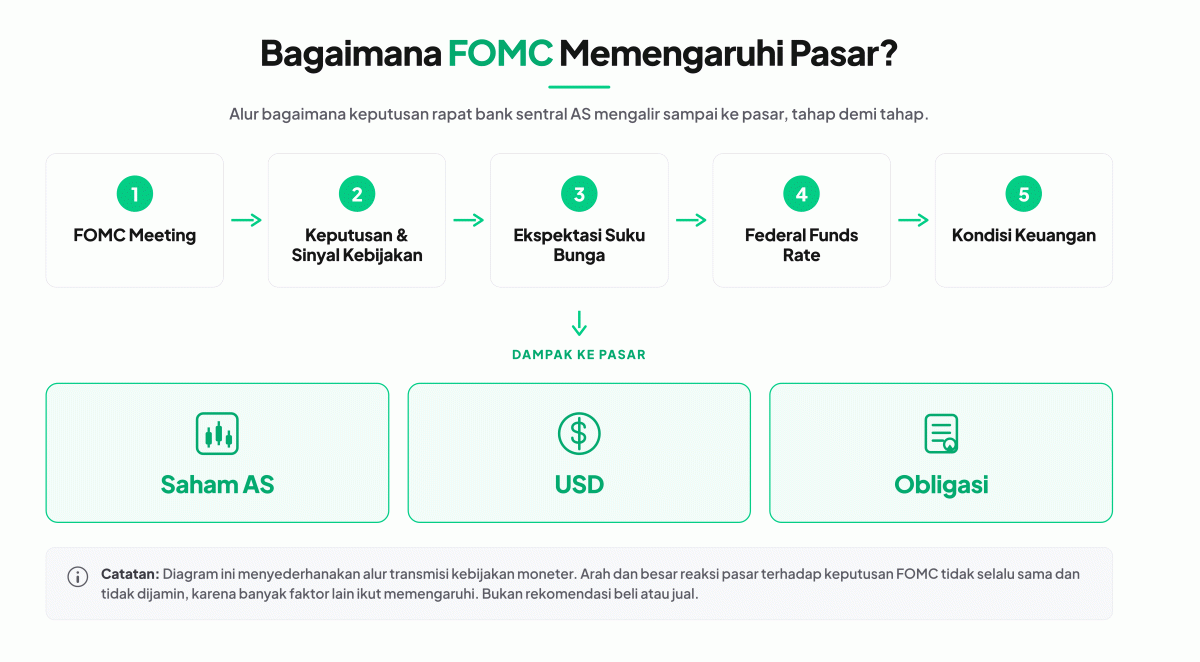 Bagaimana FOMC Memengaruhi Pasar?

Alur bagaimana keputusan rapat bank sentral AS mengalir sampai ke pasar, tahap demi tahap.

1
FOMC Meeting

2
Keputusan & Sinyal Kebijakan

3
Ekspektasi Suku Bunga

4
Federal Funds Rate

5
Kondisi Keuangan

DAMPAK KE PASAR

Saham AS

USD

Obligasi

Catatan: Diagram ini menyederhanakan alur transmisi kebijakan moneter. Arah dan besar reaksi pasar terhadap keputusan FOMC tidak selalu sama dan tidak dijamin, karena banyak faktor lain ikut memengaruhi. Bukan rekomendasi beli atau jual.